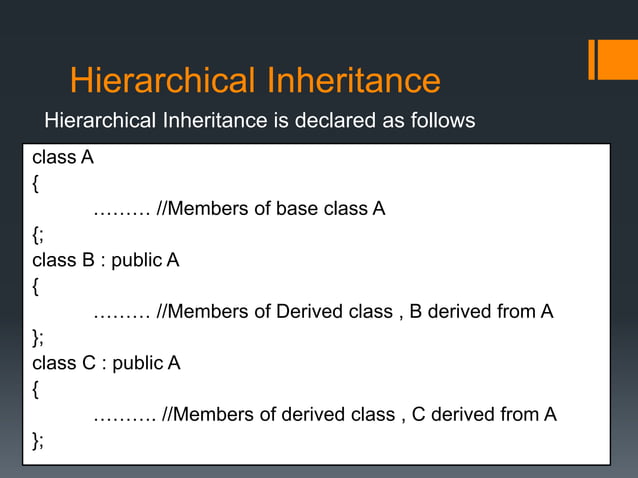 Hierarchical Inheritance

Hierarchical Inheritance is declared as follows

class A
{
……… //Members of base class A
{;
class B : public A
{
……… //Members of Derived class , B derived from A
};
class C : public A
{
………. //Members of derived class , C derived from A
};